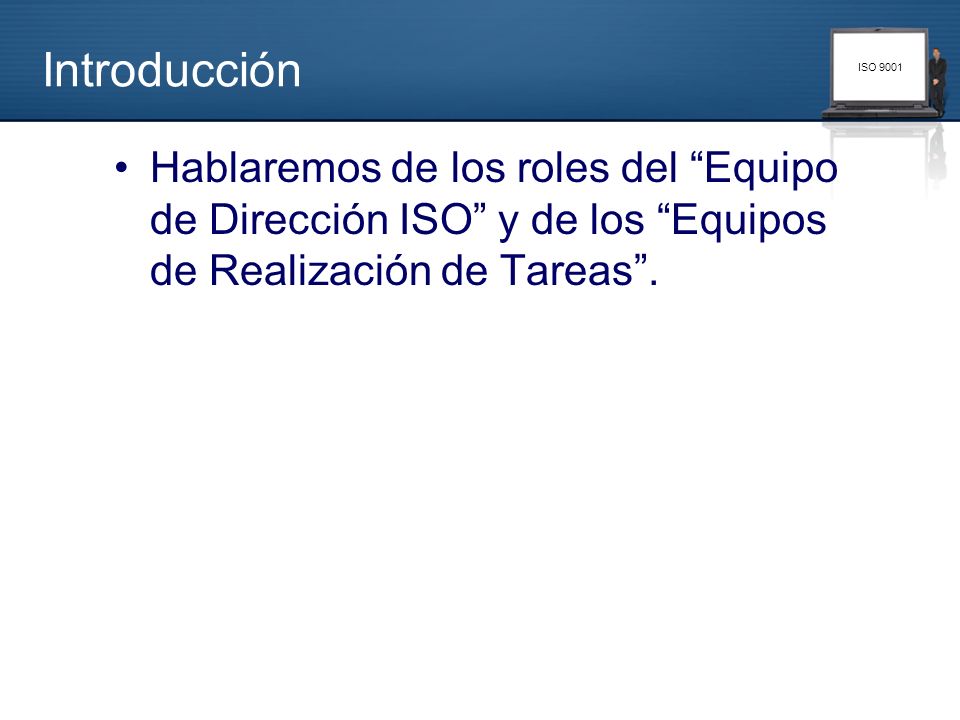 Introducción

ISO 9001

• Hablaremos de los roles del “Equipo de Dirección ISO” y de los “Equipos de Realización de Tareas”.